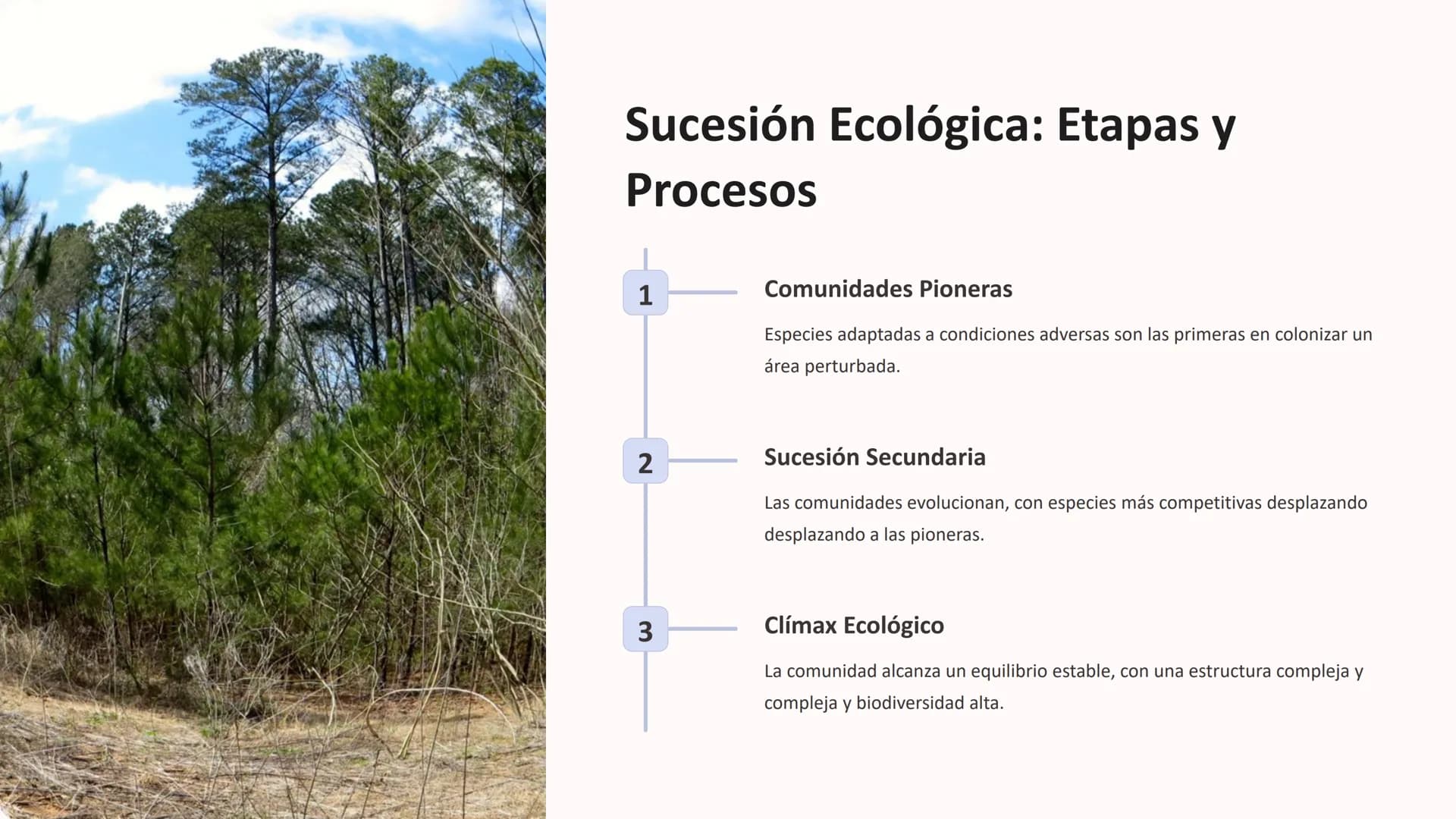 Sucesión Ecológica: Etapas y Procesos

1

Comunidades Pioneras

Especies adaptadas a condiciones adversas son las primeras en colonizar un área perturbada.

2

Sucesión Secundaria

Las comunidades evolucionan, con especies más competitivas desplazando desplazando a las pioneras.

3

Clímax Ecológico

La comunidad alcanza un equilibrio estable, con una estructura compleja y compleja y biodiversidad alta.